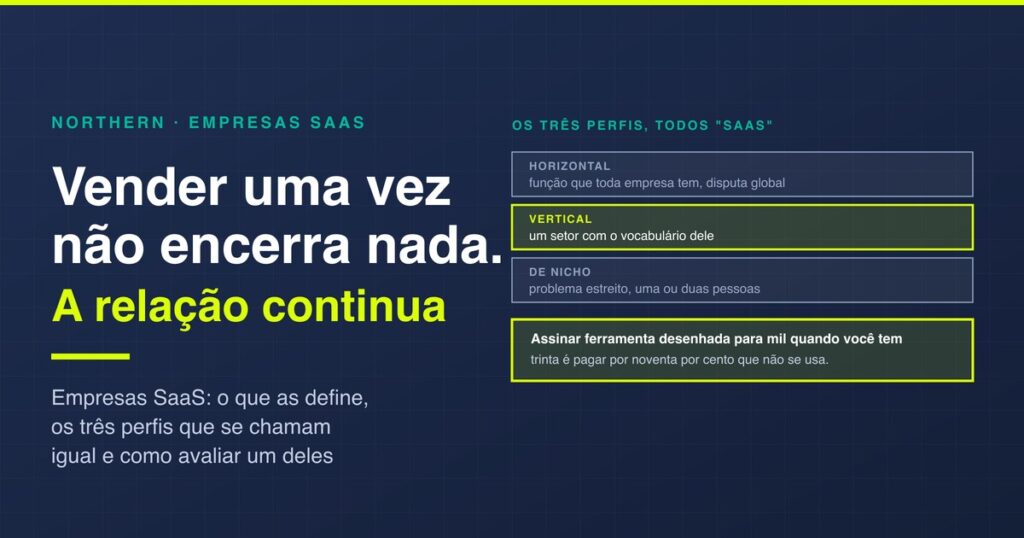 NORTHERN · EMPRESAS SAAS

Vender uma vez não encerra nada.

A relação continua

Empresas SaaS: o que as define, os três perfis que se chamam igual e como avaliar um deles

OS TRÊS PERFIS, TODOS "SAAS"

HORIZONTAL
função que toda empresa tem, disputa global

VERTICAL
um setor com o vocabulário dele

DE NICHO
problema estreito, uma ou duas pessoas

Assinar ferramenta desenhada para mil quando você tem trinta é pagar por noventa por cento que não se usa.